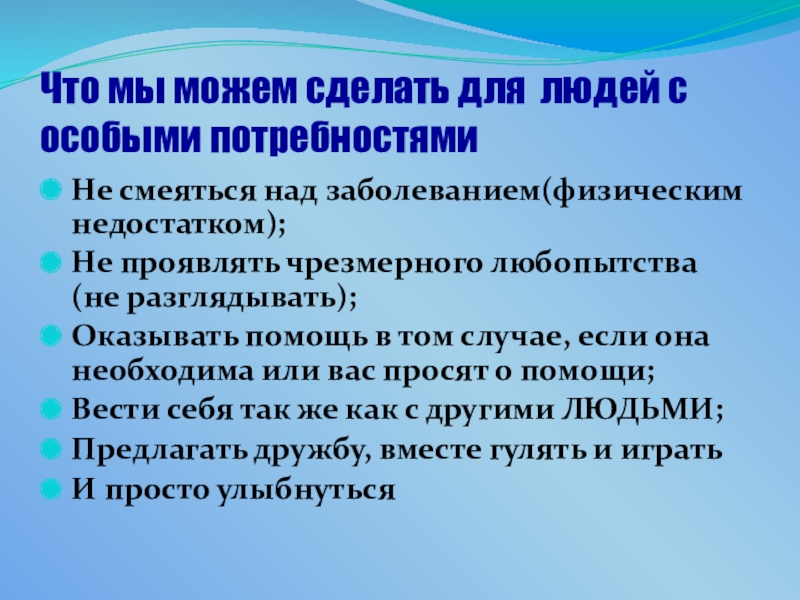 Что мы можем сделать для людей с особыми потребностями

Не смеяться над заболеванием(физическим недостатком);
Не проявлять чрезмерного любопытства (не разглядывать);
Оказывать помощь в том случае, если она необходима или вас просят о помощи;
Вести себя так же как с другими ЛЮДЬМИ;
Предлагать дружбу, вместе гулять и играть
И просто улыбнуться